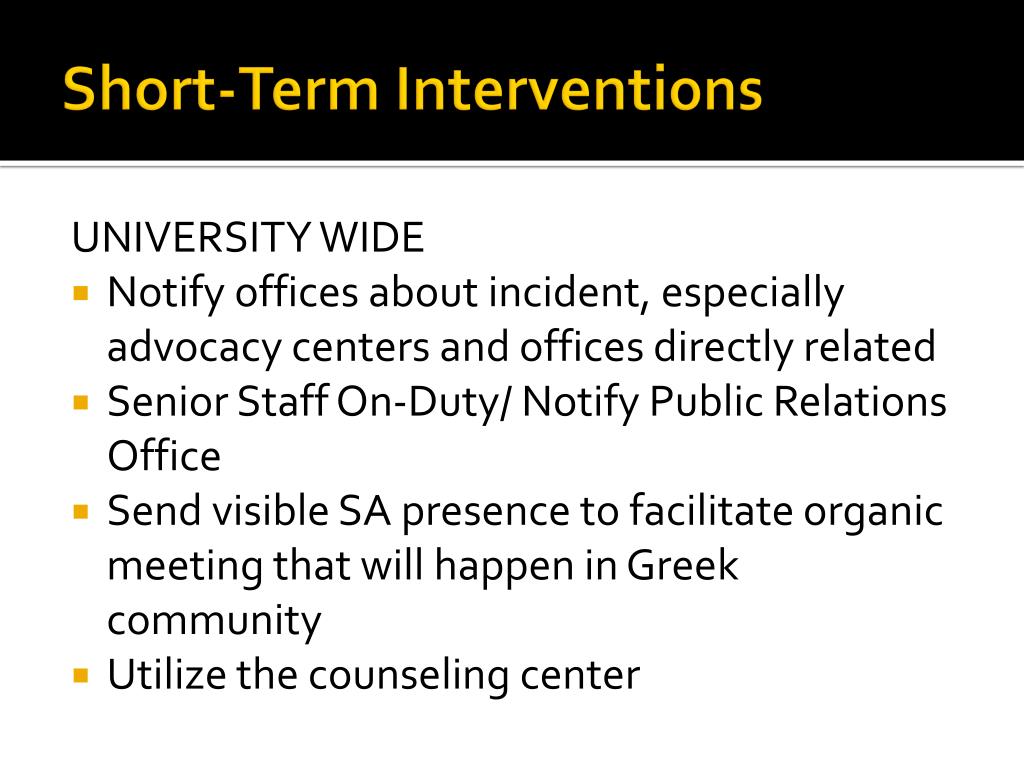 Short-Term Interventions

UNIVERSITY WIDE

- Notify offices about incident, especially advocacy centers and offices directly related
- Senior Staff On-Duty/ Notify Public Relations Office
- Send visible SA presence to facilitate organic meeting that will happen in Greek community
- Utilize the counseling center